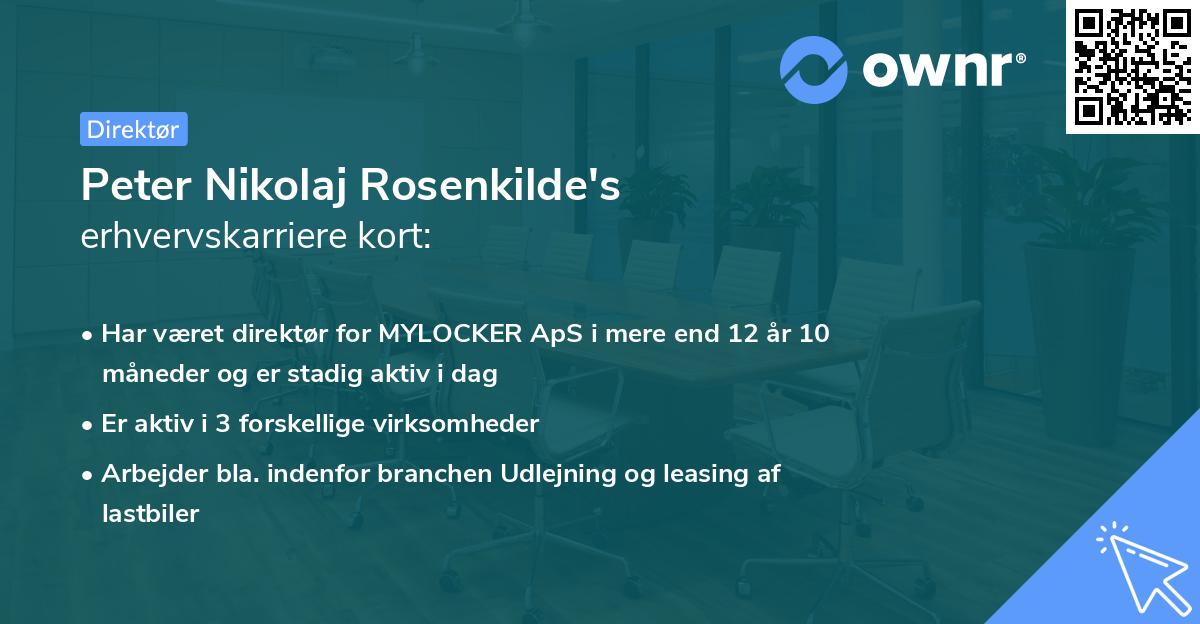 ownr®

Direktør

Peter Nikolaj Rosenkilde's
erhvervskarriere kort:

• Har været direktør for MYLOCKER ApS i mere end 12 år 10 måneder og er stadig aktiv i dag

• Er aktiv i 3 forskellige virksomheder

• Arbejder bla. indenfor branchen Udlejning og leasing af lastbiler